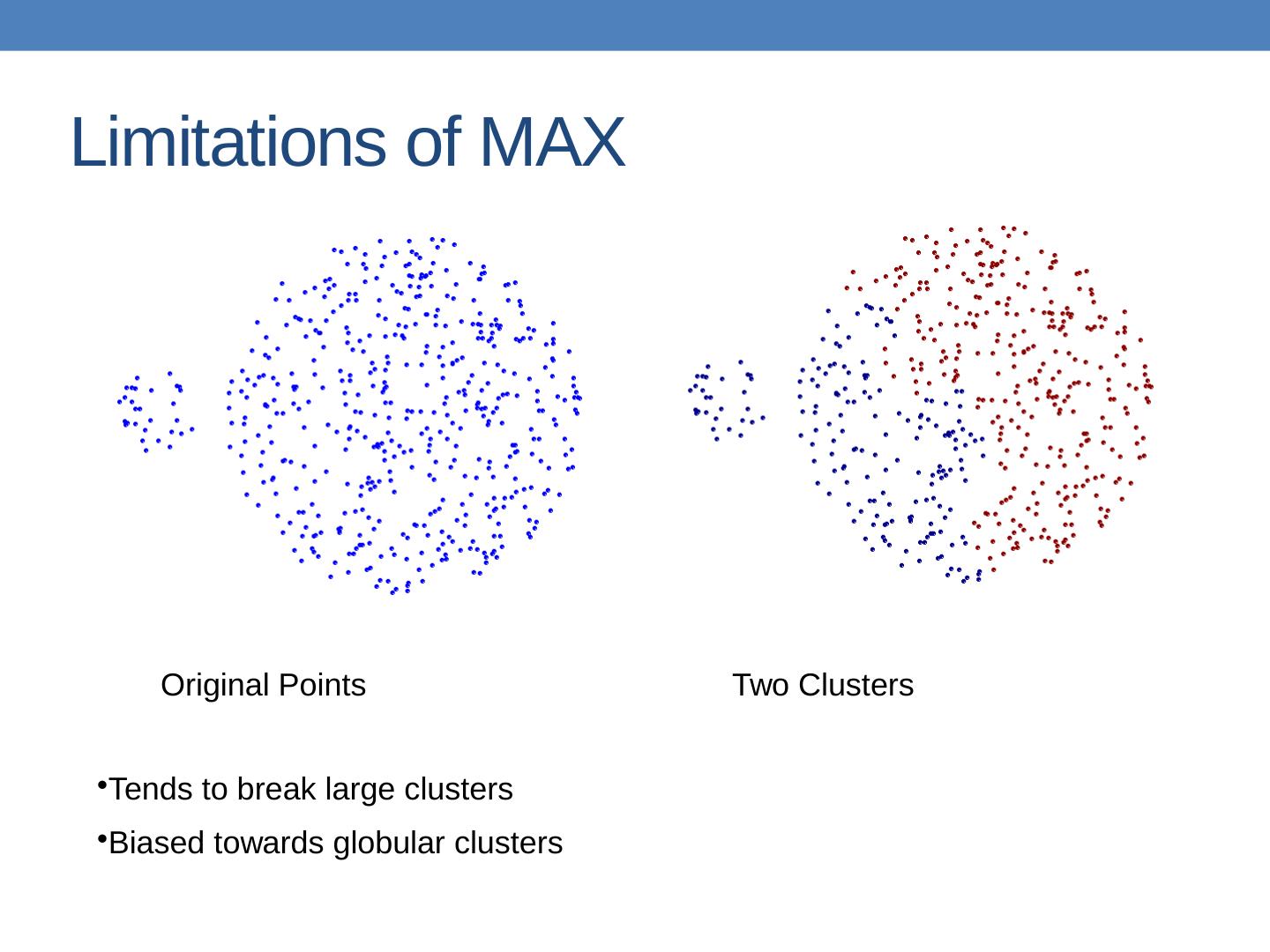 Limitations of MAX

Original Points

Two Clusters

•Tends to break large clusters

•Biased towards globular clusters